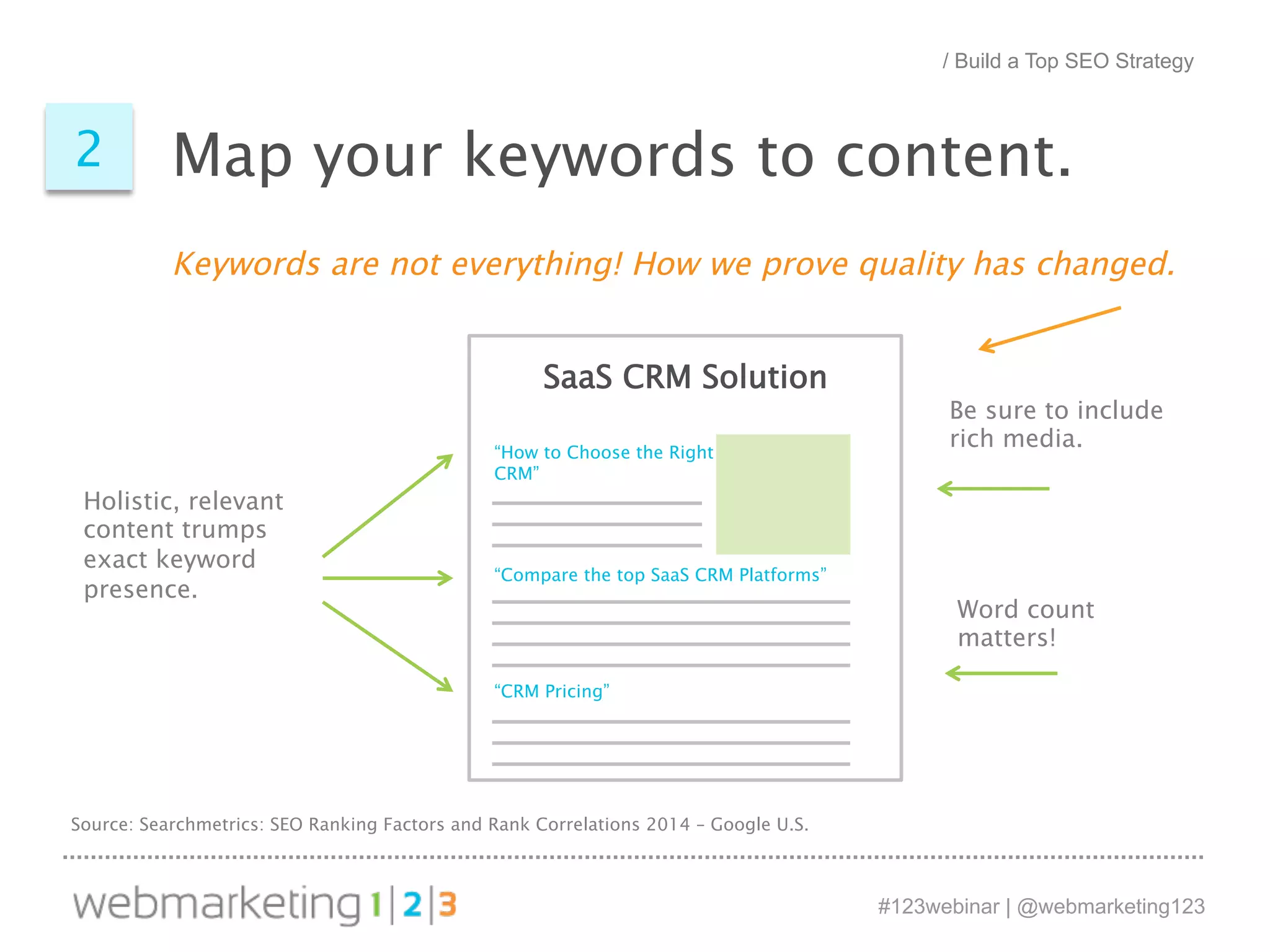 / Build a Top SEO Strategy

2

Map your keywords to content.

Keywords are not everything! How we prove quality has changed.

Holistic, relevant content trumps exact keyword presence.

SaaS CRM Solution

“How to Choose the Right CRM”

“Compare the top SaaS CRM Platforms”

“CRM Pricing”

Be sure to include rich media.

Word count matters!

Source: Searchmetrics: SEO Ranking Factors and Rank Correlations 2014 – Google U.S.

webmarketing 1|2|3

#123webinar | @webmarketing123